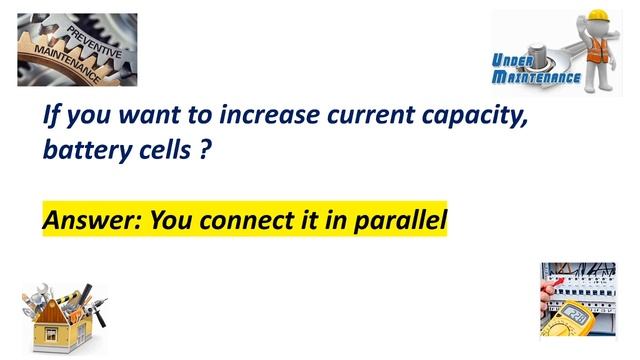 PREVENTIVE MAINTENANCE

UNDER MAINTENANCE

If you want to increase current capacity, battery cells ?

Answer: You connect it in parallel